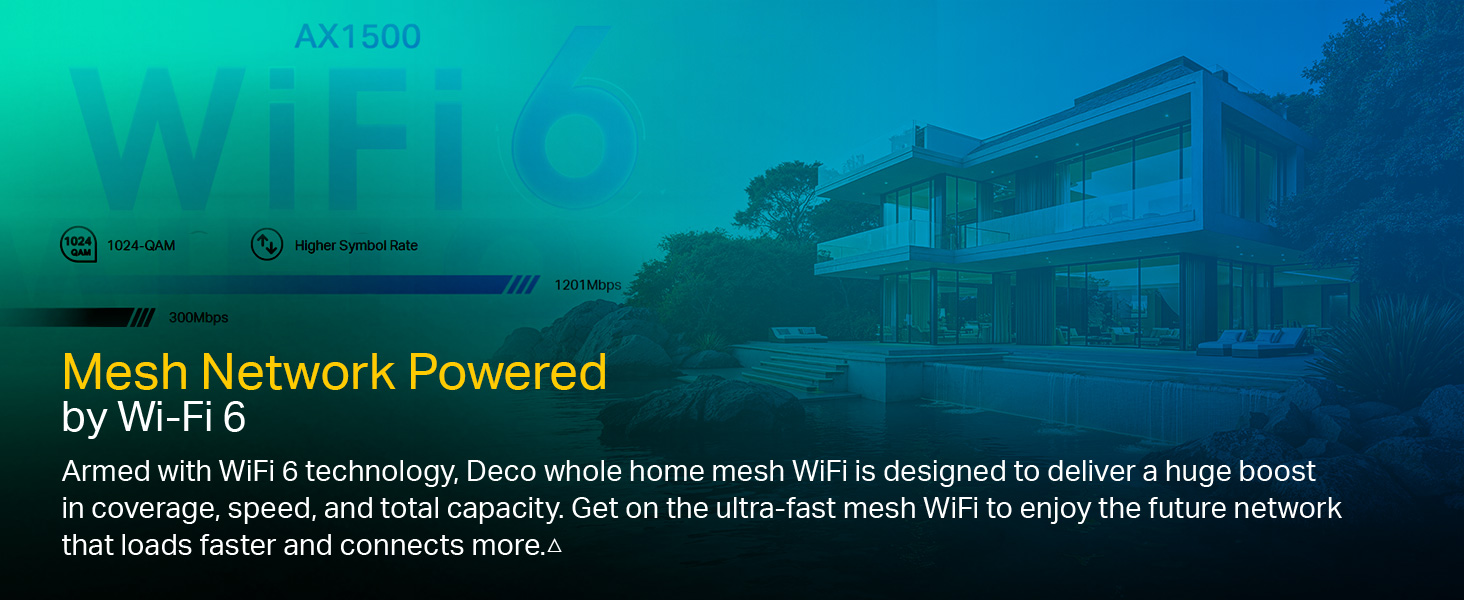 AX1500

WiFi 6

1024 QAM 1024-QAM

Higher Symbol Rate

1201Mbps

300Mbps

Mesh Network Powered by Wi-Fi 6

Armed with WiFi 6 technology, Deco whole home mesh WiFi is designed to deliver a huge boost in coverage, speed, and total capacity. Get on the ultra-fast mesh WiFi to enjoy the future network that loads faster and connects more.△